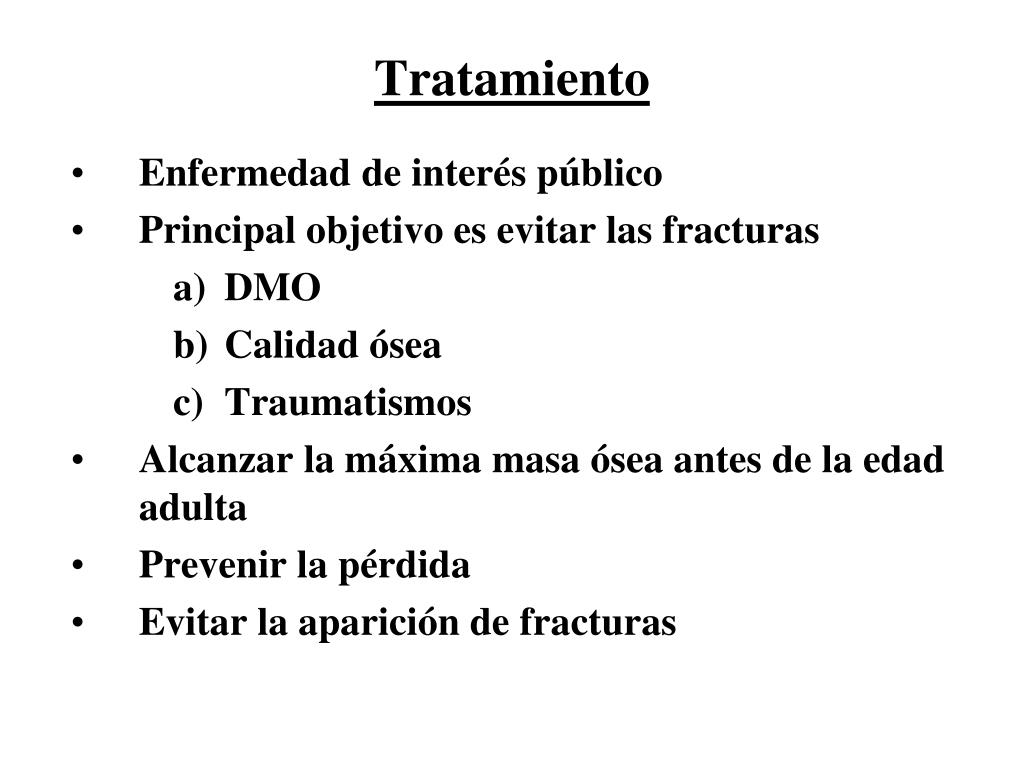 Tratamiento

• Enfermedad de interés público
• Principal objetivo es evitar las fracturas
a) DMO
b) Calidad ósea
c) Traumatismos
• Alcanzar la máxima masa ósea antes de la edad adulta
• Prevenir la pérdida
• Evitar la aparición de fracturas